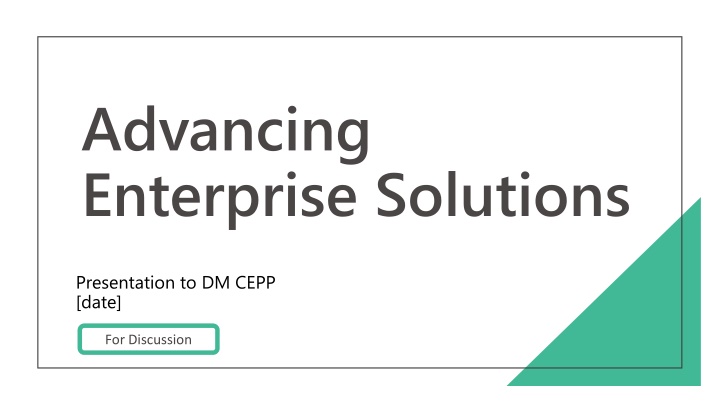 Advancing Enterprise Solutions

Presentation to DM CEPP
[date]

For Discussion